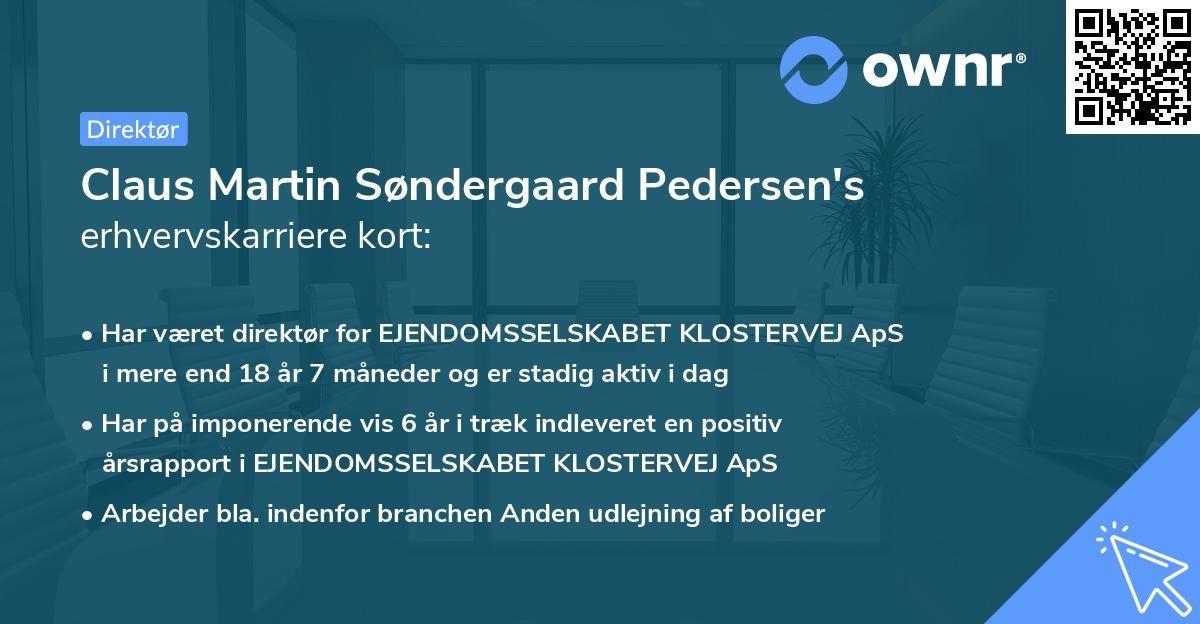 ownr®

Direktør

Claus Martin Søndergaard Pedersen's erhvervskarriere kort:

• Har været direktør for EJENDOMSSELSKABET KLOSTERVEJ ApS i mere end 18 år 7 måneder og er stadig aktiv i dag

• Har på imponerende vis 6 år i træk indleveret en positiv årsrapport i EJENDOMSSELSKABET KLOSTERVEJ ApS

• Arbejder bla. indenfor branchen Anden udlejning af boliger